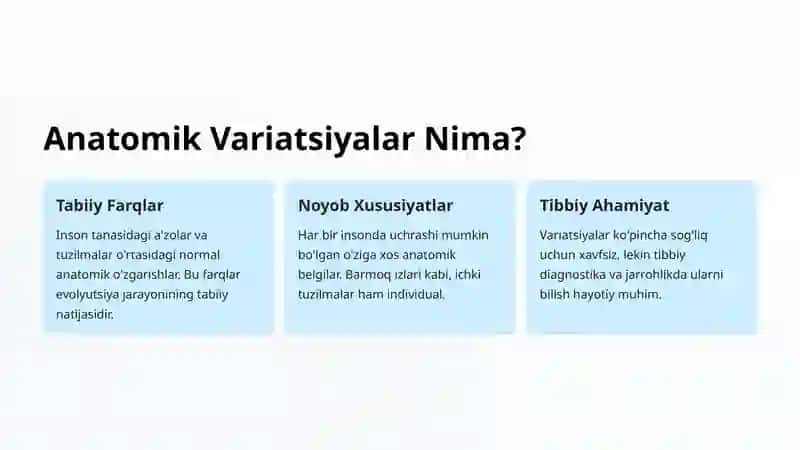 Anatomik Variatsiyalar Nima?

Tabiiy Farqlar

Inson tanasidagi a'zolar va tuzilmalar o'rtasidagi normal anatomik o'zgarishlar. Bu farqlar evolyutsiya jarayonining tabiiy natijasidir.

Noyob Xususiyatlar

Har bir insonda uchrashi mumkin bo'lgan o'ziga xos anatomik belgilar. Barmoq izlari kabi, ichki tuzilmalar ham individual.

Tibbiy Ahamiyat

Variatsiyalar ko'pincha sog'liq uchun xavfsiz, lekin tibbiy diagnostika va jarrohlikda ularni bilish hayotiy muhim.